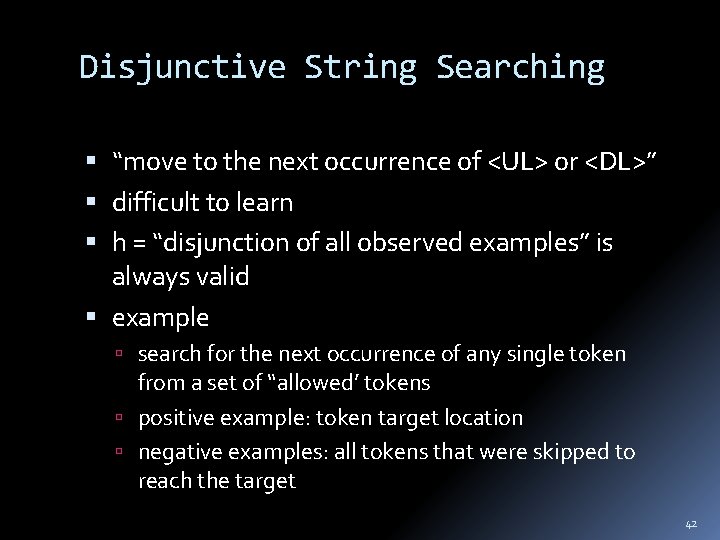 Disjunctive String Searching

▪ “move to the next occurrence of <UL> or <DL>”
▪ difficult to learn
▪ h = “disjunction of all observed examples” is always valid
▪ example
▫ search for the next occurrence of any single token from a set of “allowed’ tokens
▫ positive example: token target location
▫ negative examples: all tokens that were skipped to reach the target

42